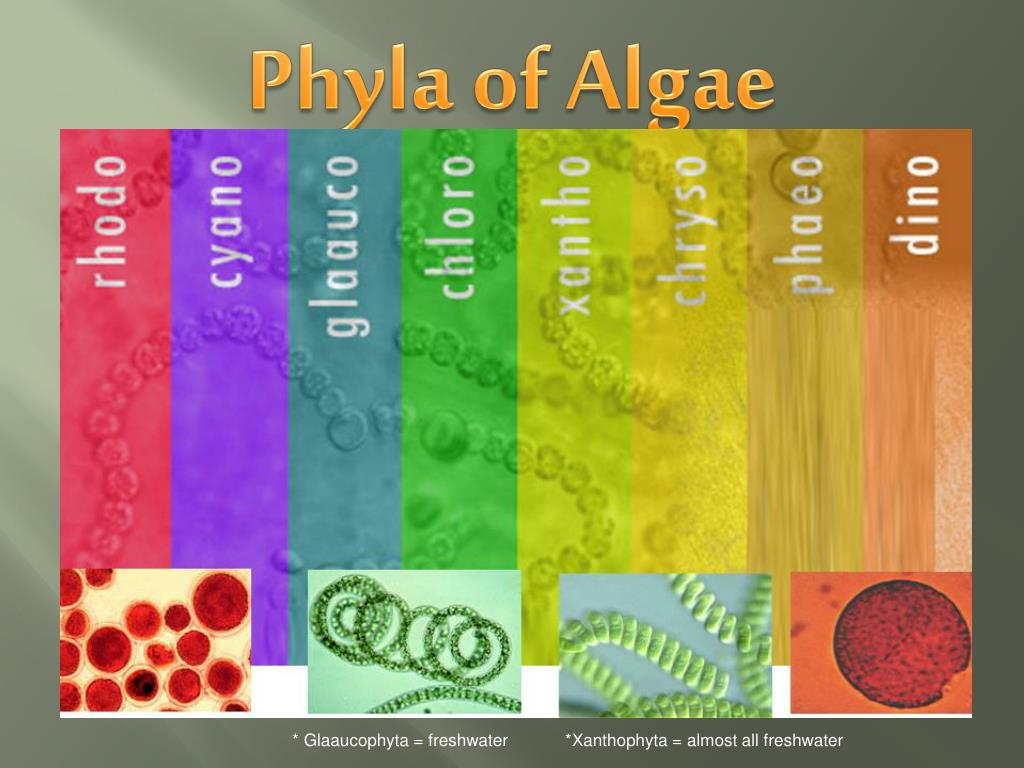 Phyla of Algae

rhodo

cyano

glaauco

chloro

xantho

chryso

phaeo

dino

* Glaaucophyta = freshwater

*Xanthophyta = almost all freshwater